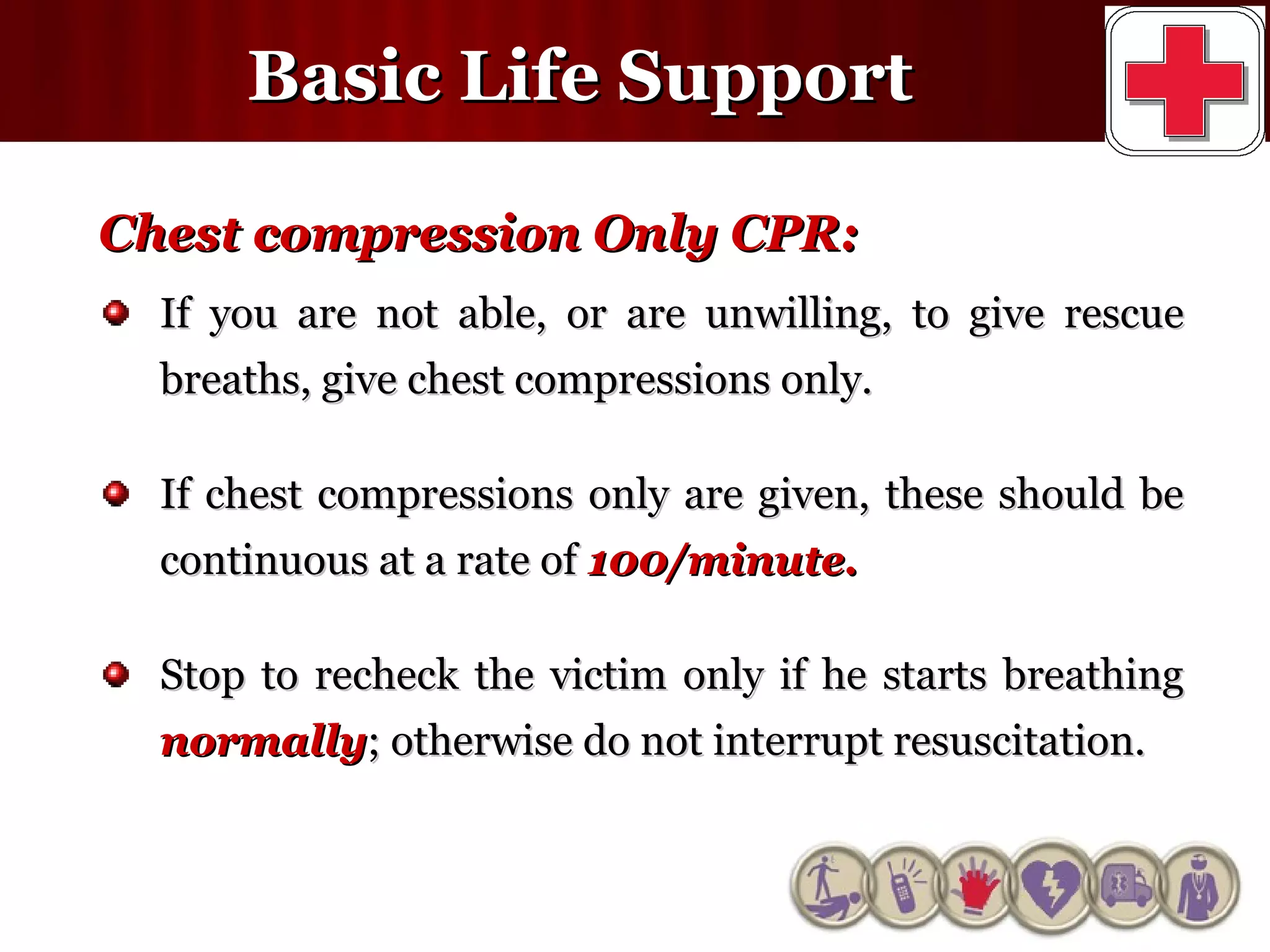 Basic Life Support

Chest compression Only CPR:

If you are not able, or are unwilling, to give rescue breaths, give chest compressions only.

If chest compressions only are given, these should be continuous at a rate of 100/minute.

Stop to recheck the victim only if he starts breathing normally; otherwise do not interrupt resuscitation.